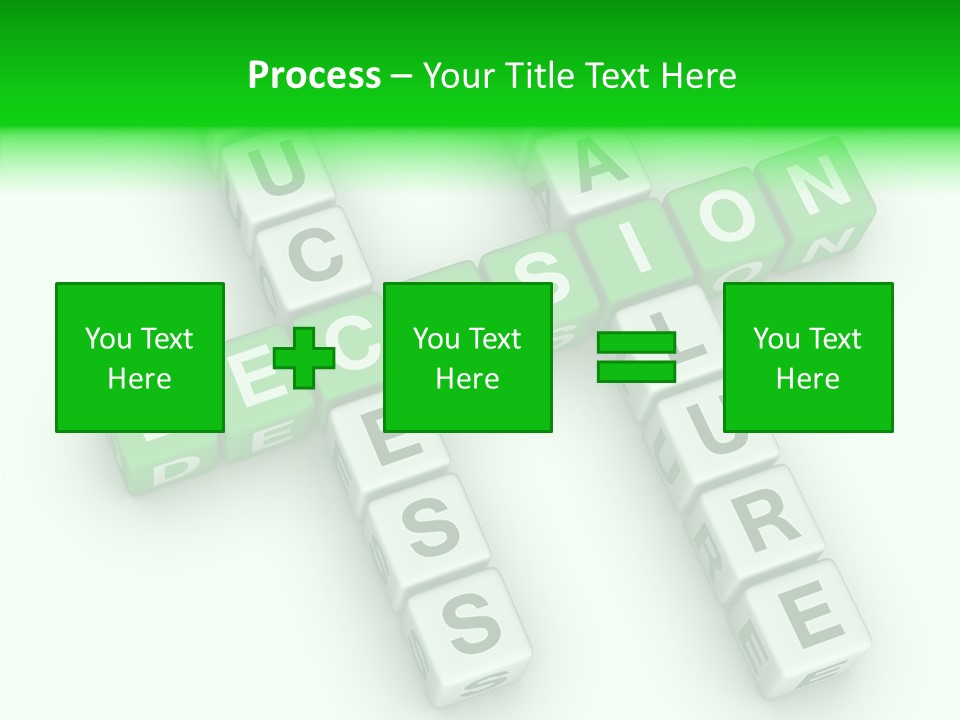 Process – Your Title Text Here

You Text Here

You Text Here

You Text Here